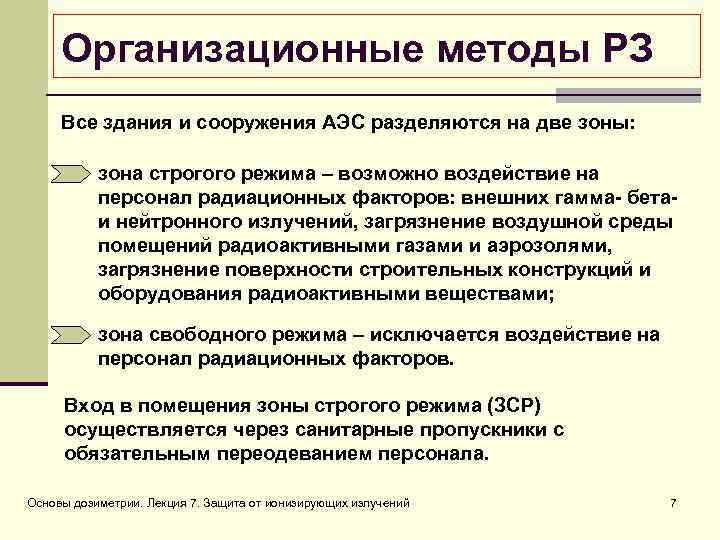 Организационные методы РЗ

Все здания и сооружения АЭС разделяются на две зоны:

зона строгого режима – возможно воздействие на персонал радиационных факторов: внешних гамма- бета- и нейтронного излучений, загрязнение воздушной среды помещений радиоактивными газами и аэрозолями, загрязнение поверхности строительных конструкций и оборудования радиоактивными веществами;

зона свободного режима – исключается воздействие на персонал радиационных факторов.

Вход в помещения зоны строгого режима (ЗСР) осуществляется через санитарные пропускники с обязательным переодеванием персонала.

Основы дозиметрии. Лекция 7. Защита от ионизирующих излучений

7